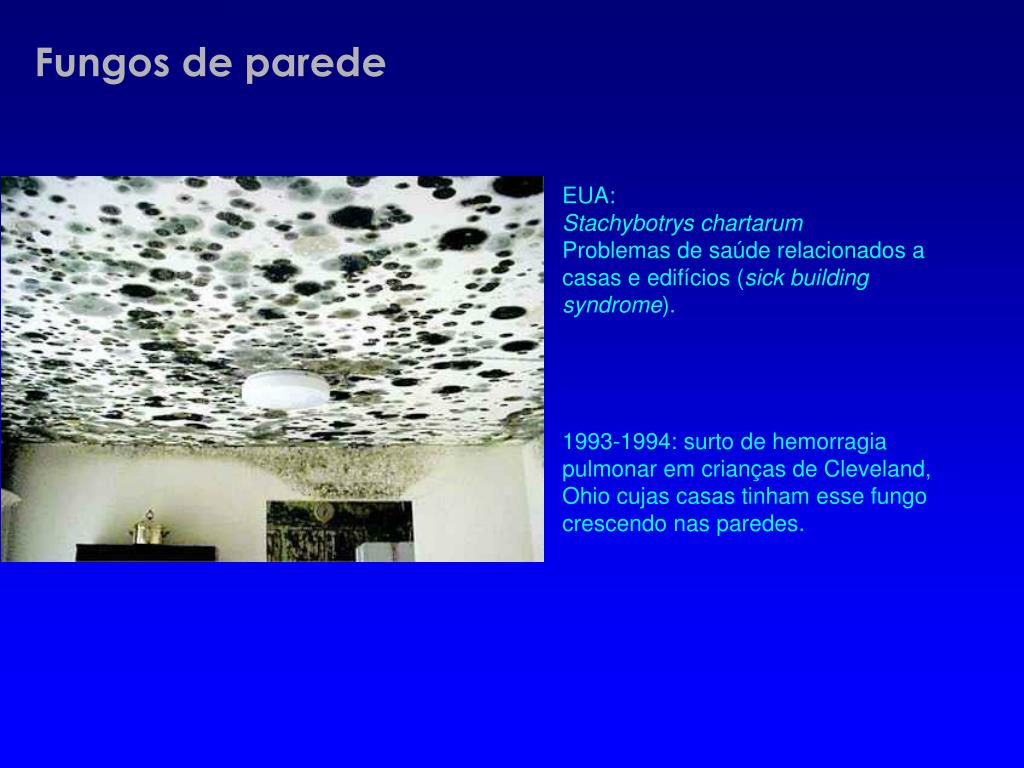 Fungos de parede

EUA:
Stachybotrys chartarum
Problemas de saúde relacionados a casas e edifícios (sick building syndrome).

1993-1994: surto de hemorragia pulmonar em crianças de Cleveland, Ohio cujas casas tinham esse fungo crescendo nas paredes.